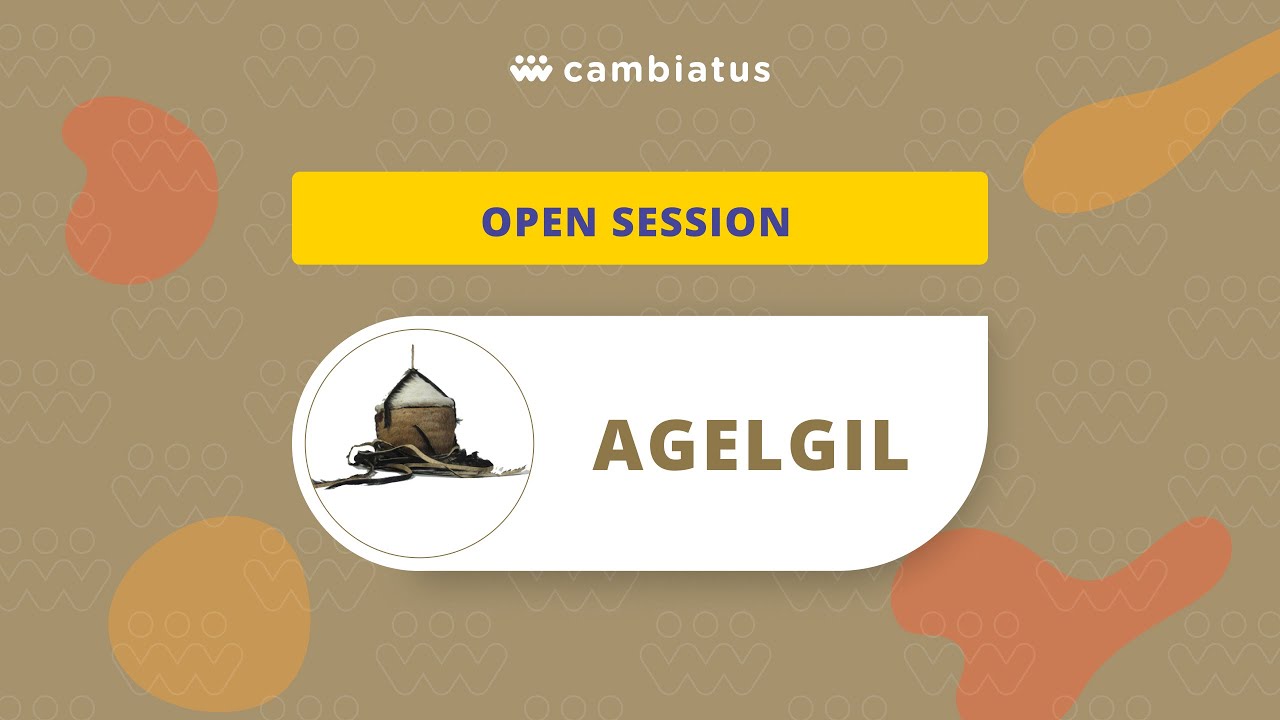 cambiatus

OPEN SESSION

AGELGIL